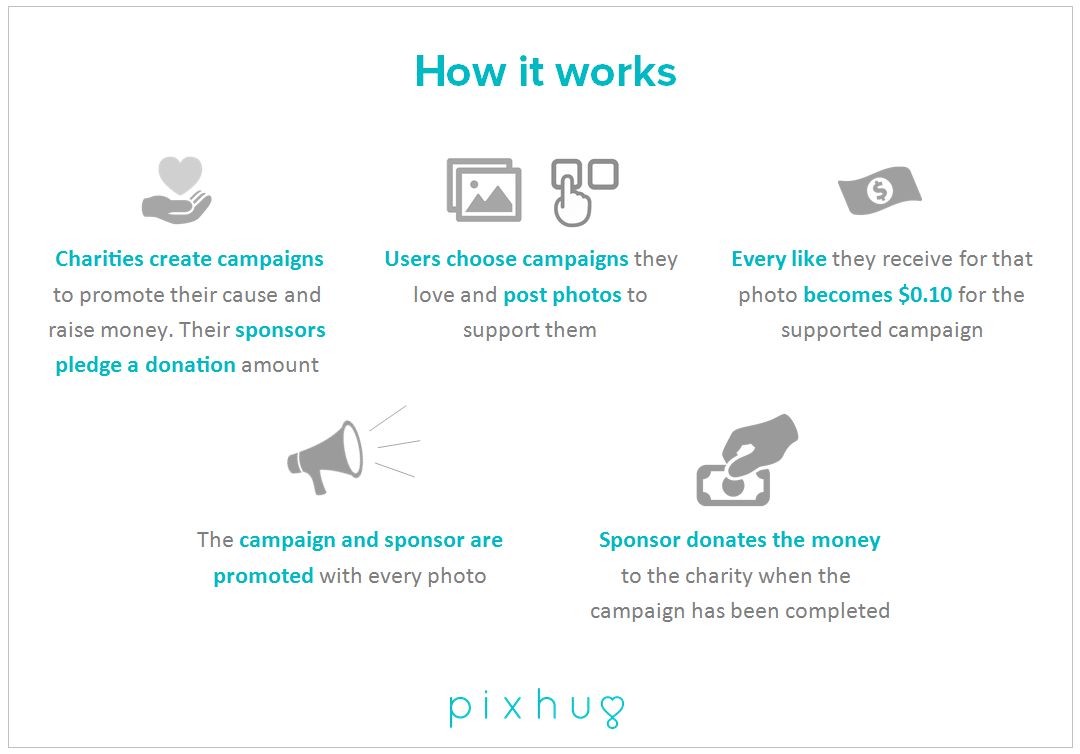 How it works

Charities create campaigns to promote their cause and raise money. Their sponsors pledge a donation amount

Users choose campaigns they love and post photos to support them

Every like they receive for that photo becomes $0.10 for the supported campaign

The campaign and sponsor are promoted with every photo

Sponsor donates the money to the charity when the campaign has been completed

pixhug